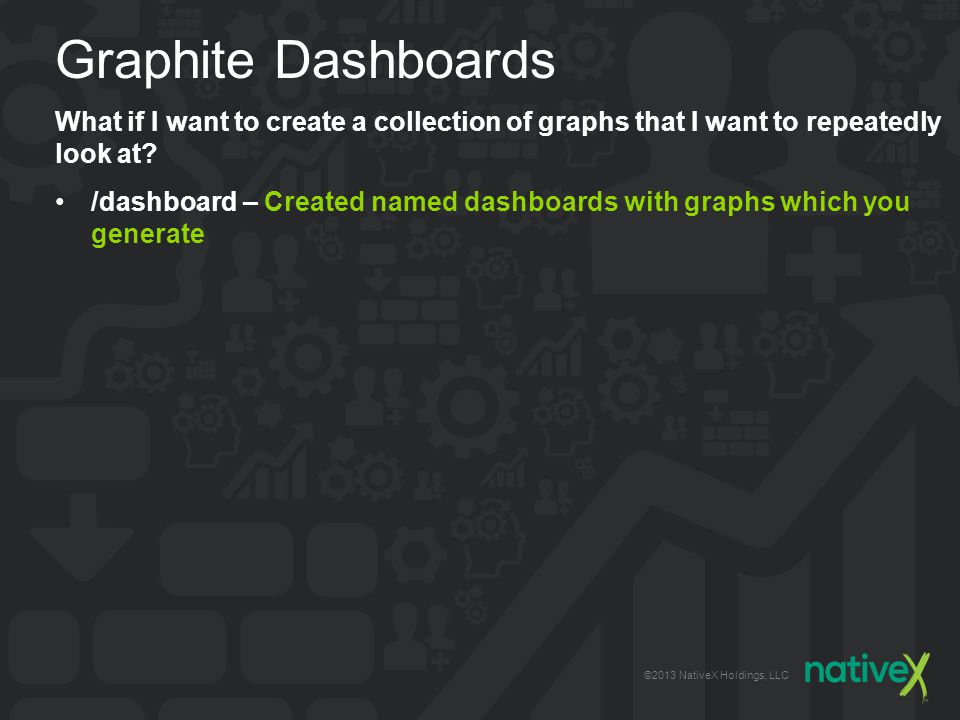 Graphite Dashboards

What if I want to create a collection of graphs that I want to repeatedly look at?

• /dashboard – Created named dashboards with graphs which you generate

©2013 NativeX Holdings, LLC

nativeX